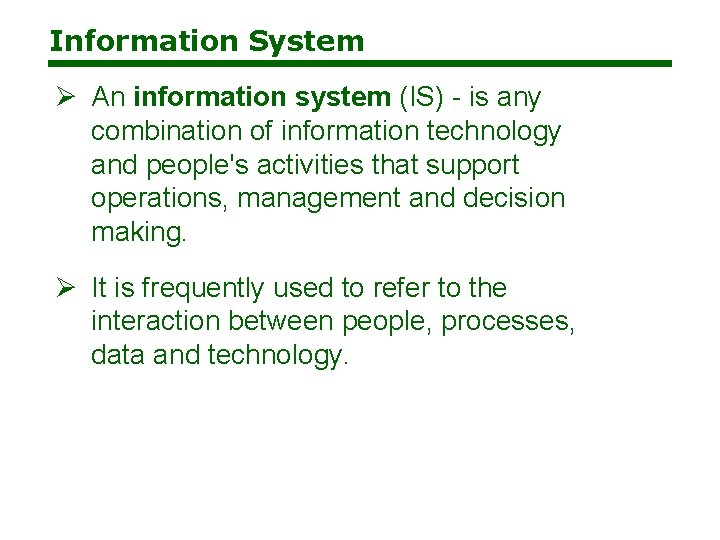 Information System

➢ An information system (IS) - is any combination of information technology and people's activities that support operations, management and decision making.

➢ It is frequently used to refer to the interaction between people, processes, data and technology.